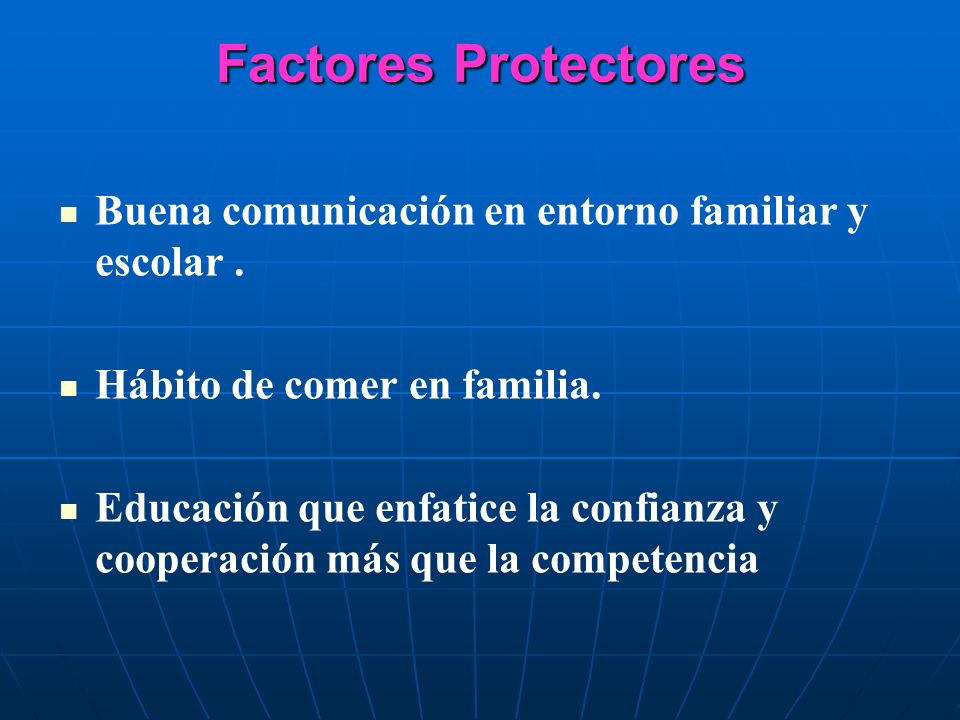 Factores Protectores

▪ Buena comunicación en entorno familiar y escolar .

▪ Hábito de comer en familia.

▪ Educación que enfatice la confianza y cooperación más que la competencia